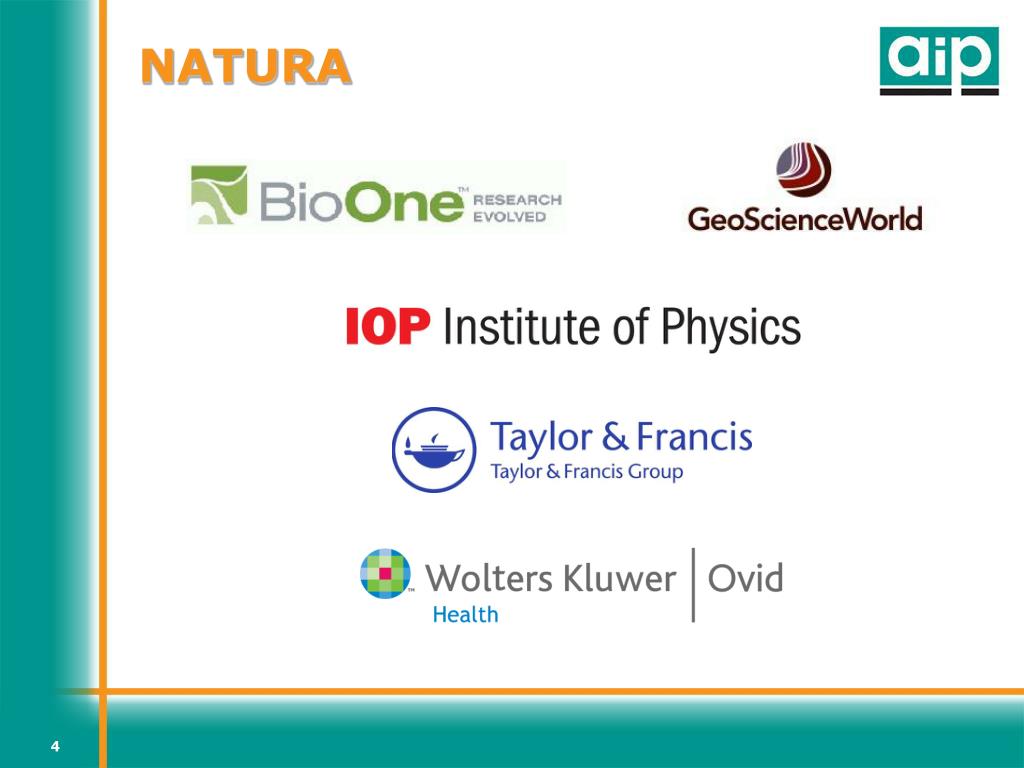 NATURA

aip

BioOne™ RESEARCH EVOLVED

GeoScienceWorld

IOP Institute of Physics

Taylor & Francis
Taylor & Francis Group

Wolters Kluwer | Ovid
Health

4